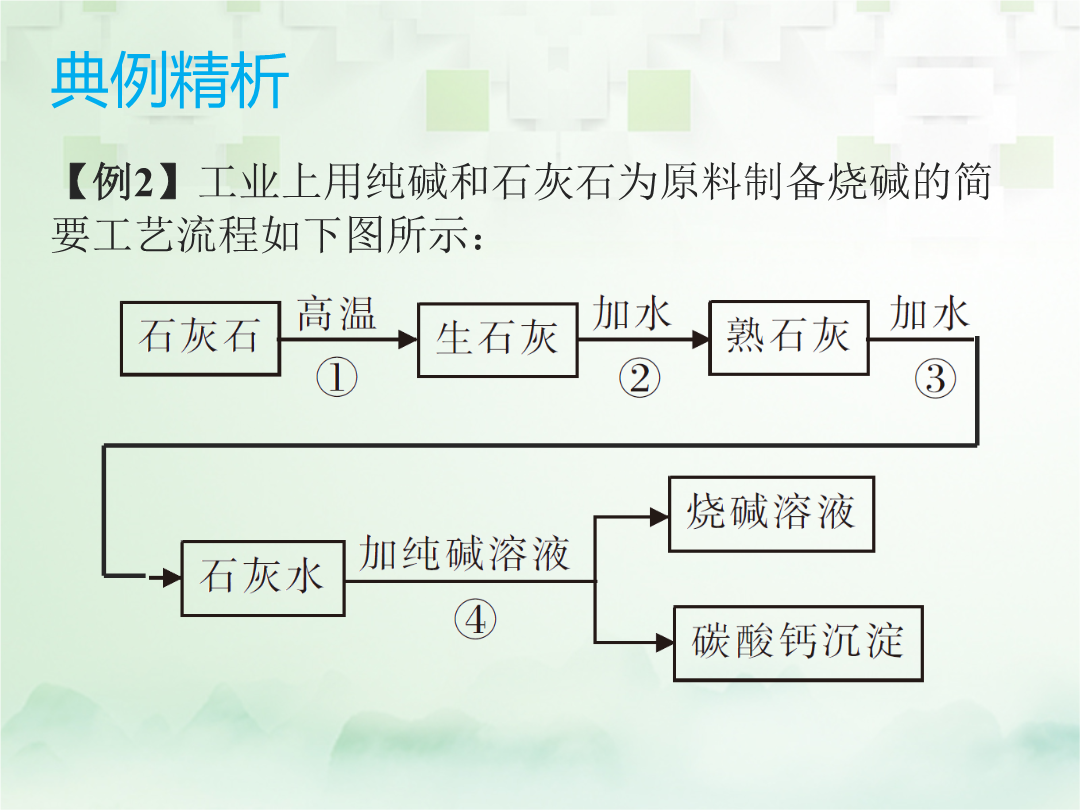 典例精析

【例2】工业上用纯碱和石灰石为原料制备烧碱的简要工艺流程如下图所示：

石灰石 高温 ① 生石灰 加水 ② 熟石灰 加水 ③

石灰水 加纯碱溶液 ④ 烧碱溶液 碳酸钙沉淀